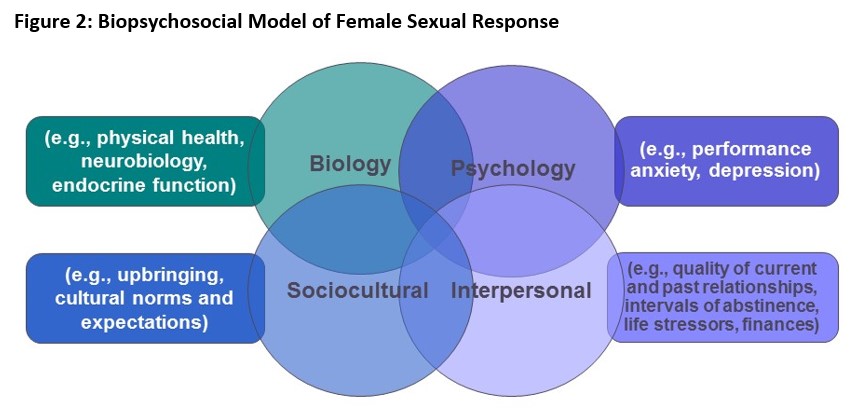 Figure 2: Biopsychosocial Model of Female Sexual Response

(e.g., physical health, neurobiology, endocrine function)

Biology

Psychology

(e.g., performance anxiety, depression)

(e.g., upbringing, cultural norms and expectations)

Sociocultural

Interpersonal

(e.g., quality of current and past relationships, intervals of abstinence, life stressors, finances)